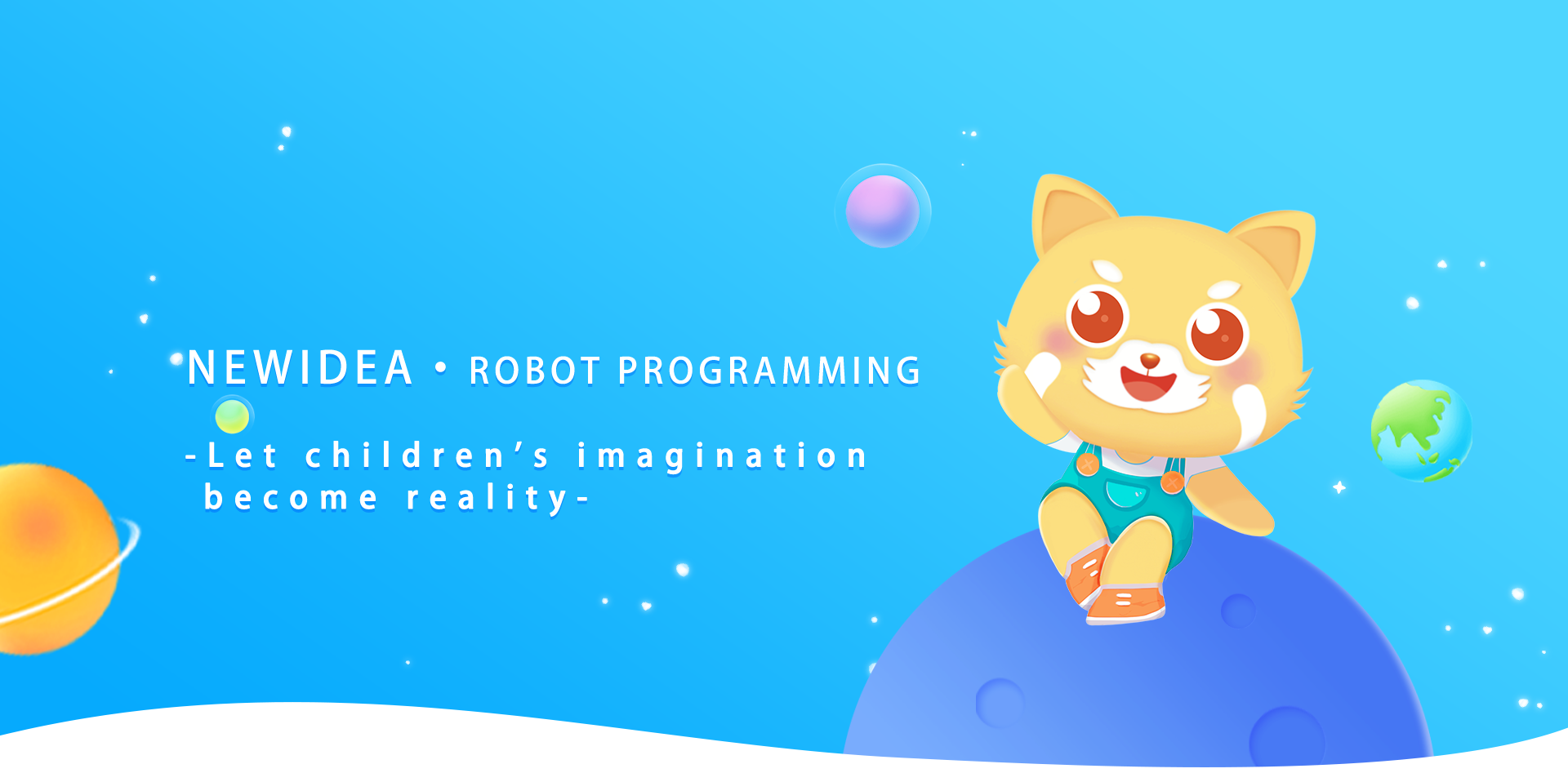 NEWIDEA • ROBOT PROGRAMMING

-Let children's imagination become reality-